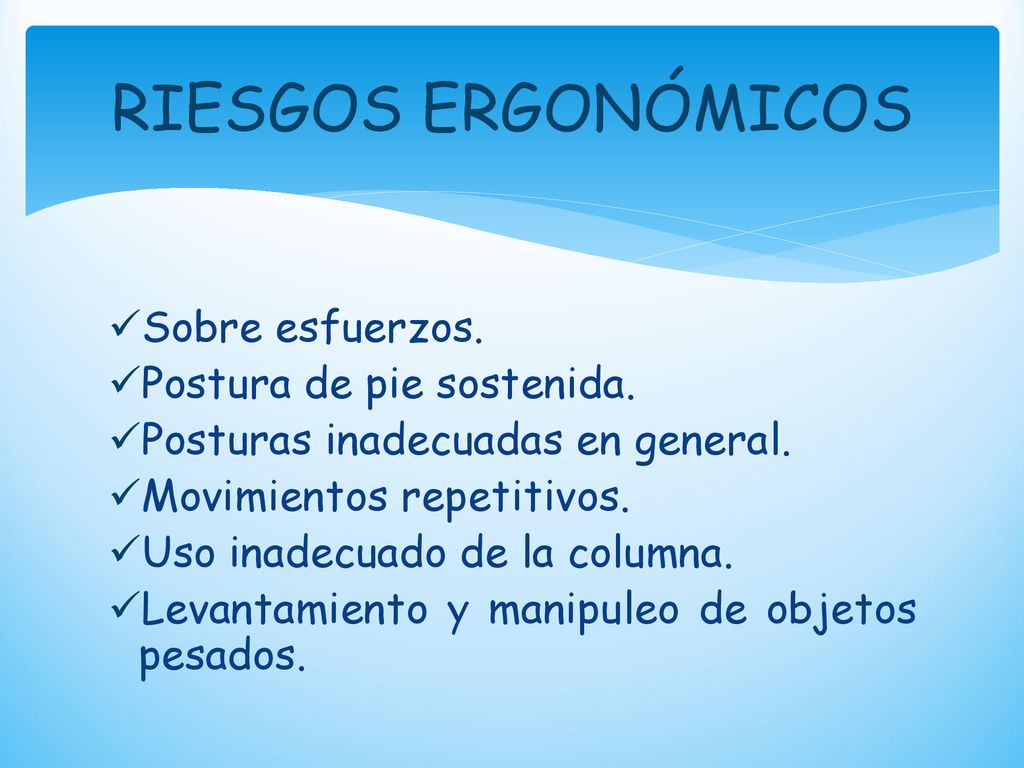 RIESGOS ERGONÓMICOS

✓Sobre esfuerzos.
✓Postura de pie sostenida.
✓Posturas inadecuadas en general.
✓Movimientos repetitivos.
✓Uso inadecuado de la columna.
✓Levantamiento y manipuleo de objetos pesados.